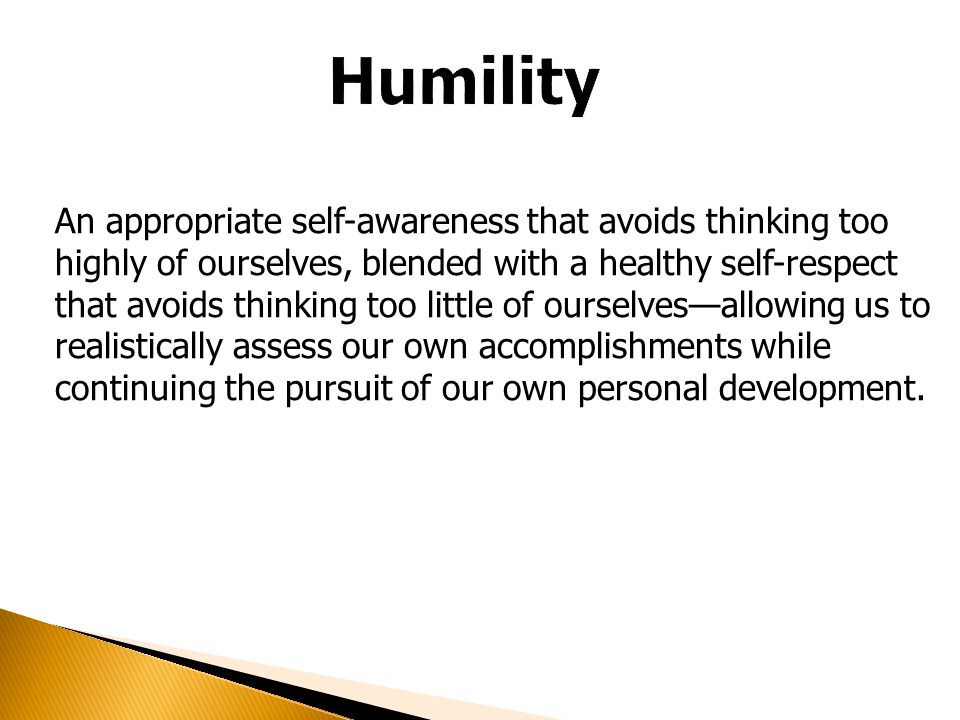 Humility

An appropriate self-awareness that avoids thinking too highly of ourselves, blended with a healthy self-respect that avoids thinking too little of ourselves—allowing us to realistically assess our own accomplishments while continuing the pursuit of our own personal development.